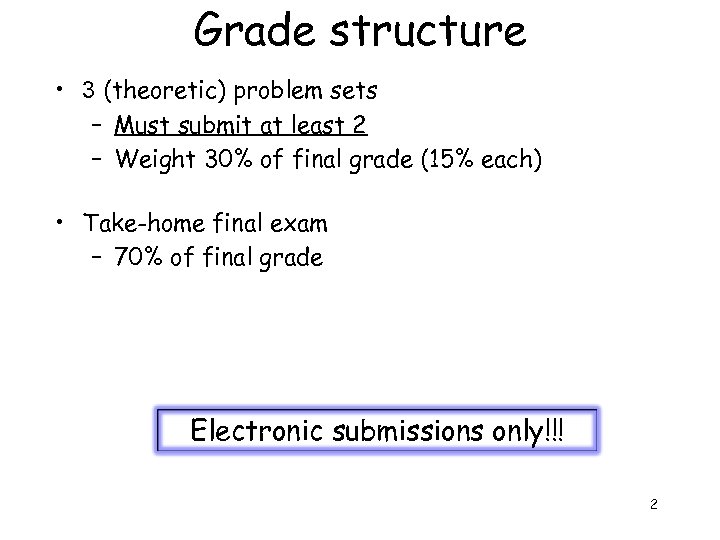 Grade structure

• 3 (theoretic) problem sets
  – Must submit at least 2
  – Weight 30% of final grade (15% each)

• Take-home final exam
  – 70% of final grade

Electronic submissions only!!!

2